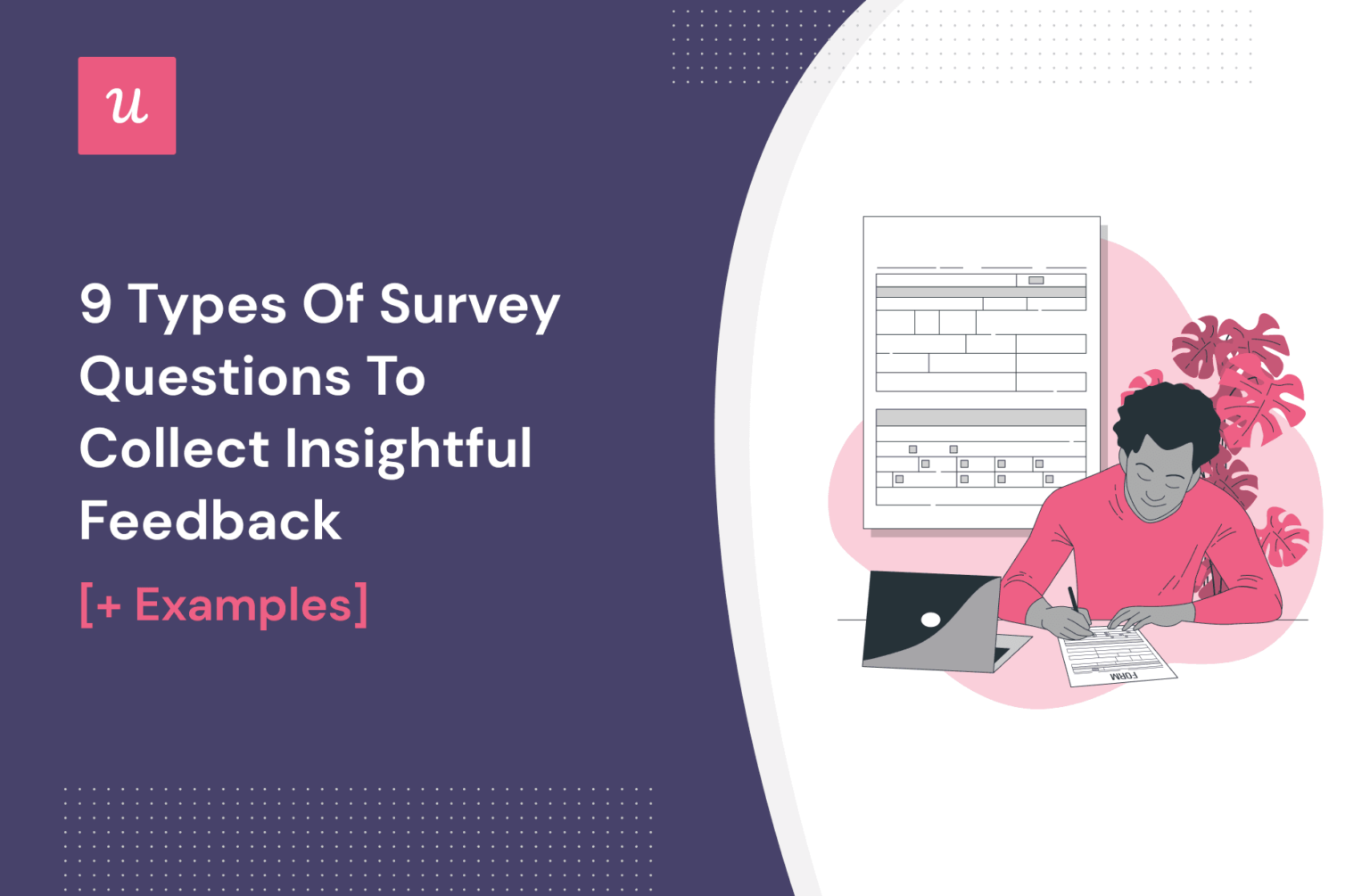 u

9 Types Of Survey Questions To Collect Insightful Feedback

[+ Examples]

FORM